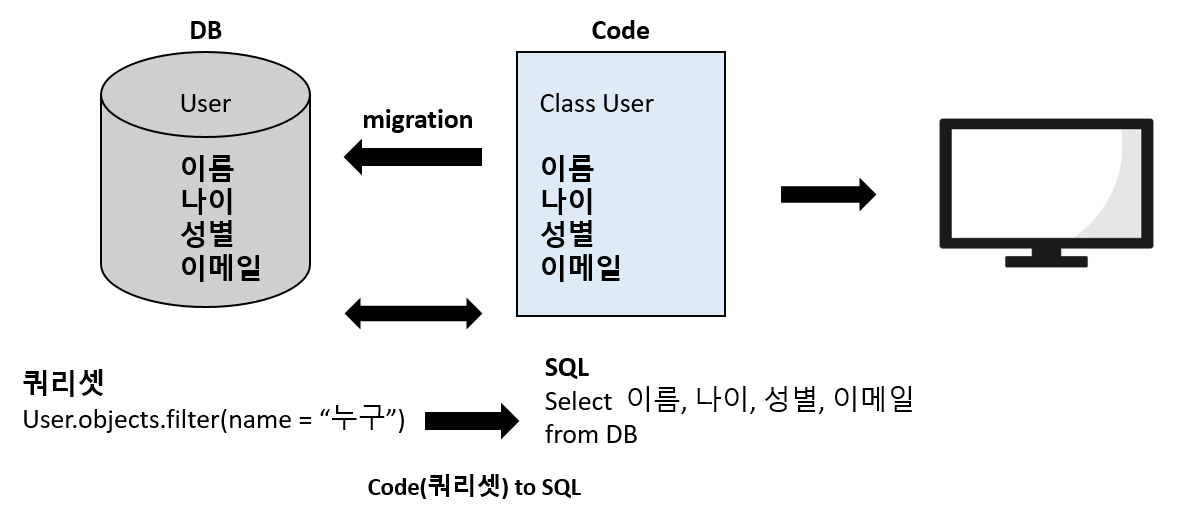 DB

User

이름
나이
성별
이메일

migration

Code

Class User

이름
나이
성별
이메일

쿼리셋
User.objects.filter(name = “누구”)

SQL
Select 이름, 나이, 성별, 이메일 from DB

Code(쿼리셋) to SQL